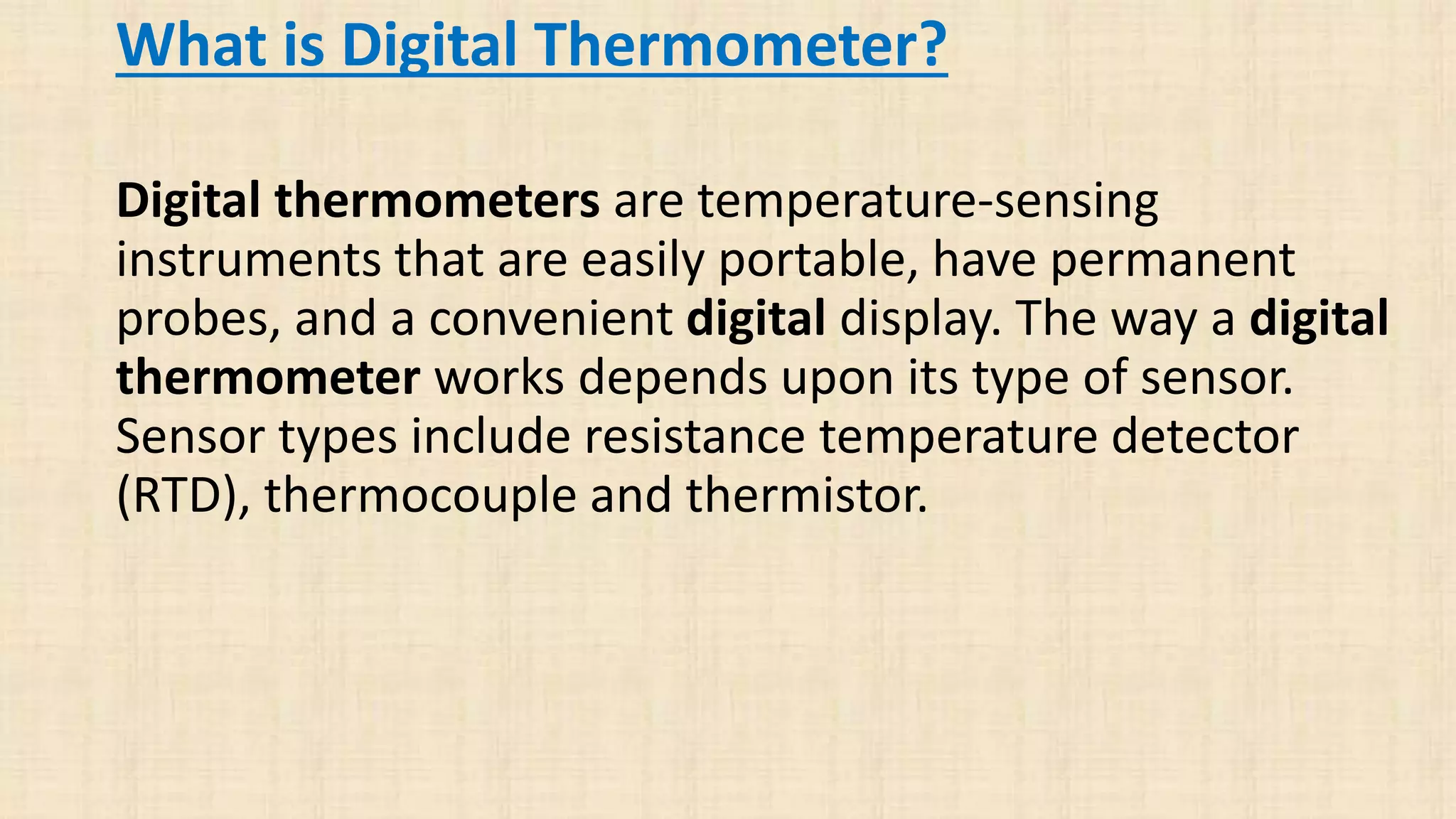 What is Digital Thermometer?

Digital thermometers are temperature-sensing instruments that are easily portable, have permanent probes, and a convenient digital display. The way a digital thermometer works depends upon its type of sensor. Sensor types include resistance temperature detector (RTD), thermocouple and thermistor.